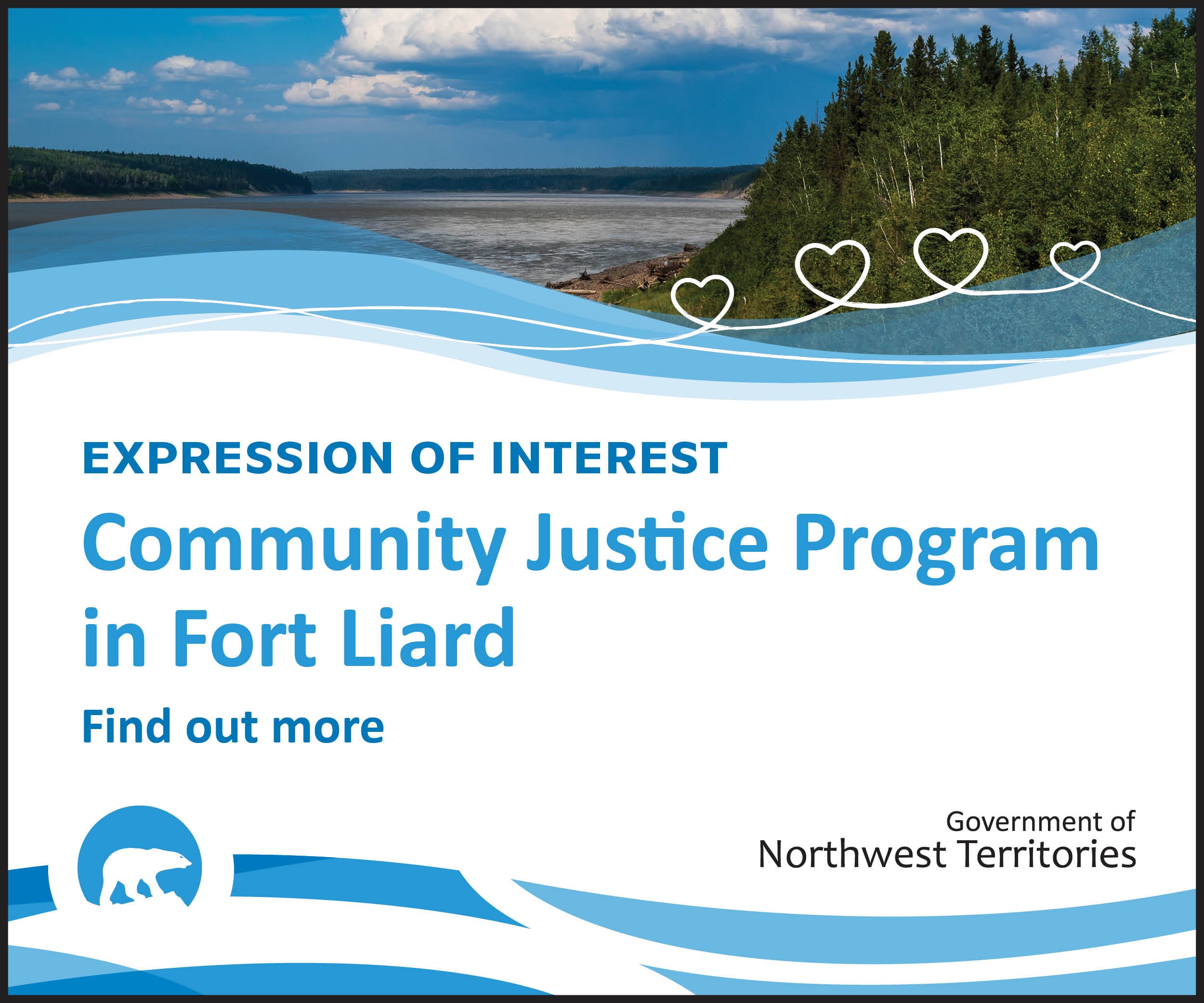 EXPRESSION OF INTEREST

Community Justice Program in Fort Liard

Find out more

Government of Northwest Territories